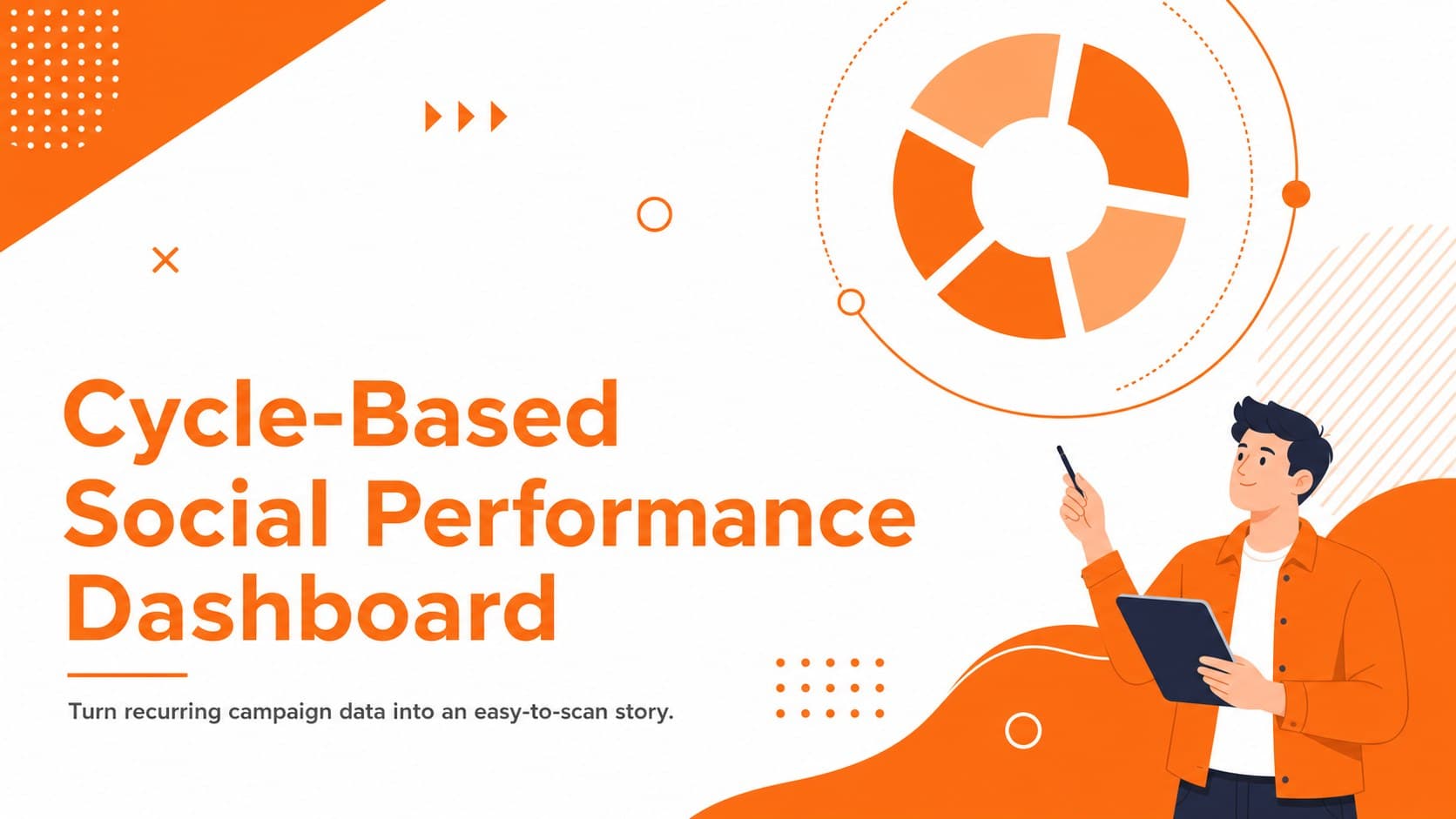 Cycle-Based Social Performance Dashboard

Turn recurring campaign data into an easy-to-scan story.